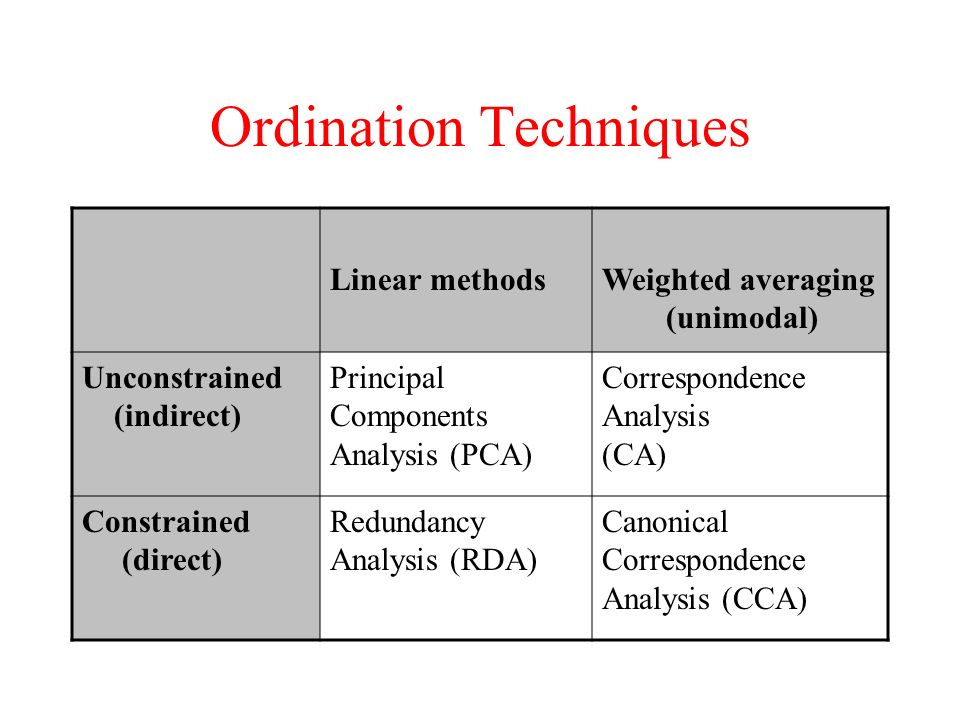 Ordination Techniques

| | Linear methods | Weighted averaging (unimodal) |
|---|---|---|
| Unconstrained (indirect) | Principal Components Analysis (PCA) | Correspondence Analysis (CA) |
| Constrained (direct) | Redundancy Analysis (RDA) | Canonical Correspondence Analysis (CCA) |